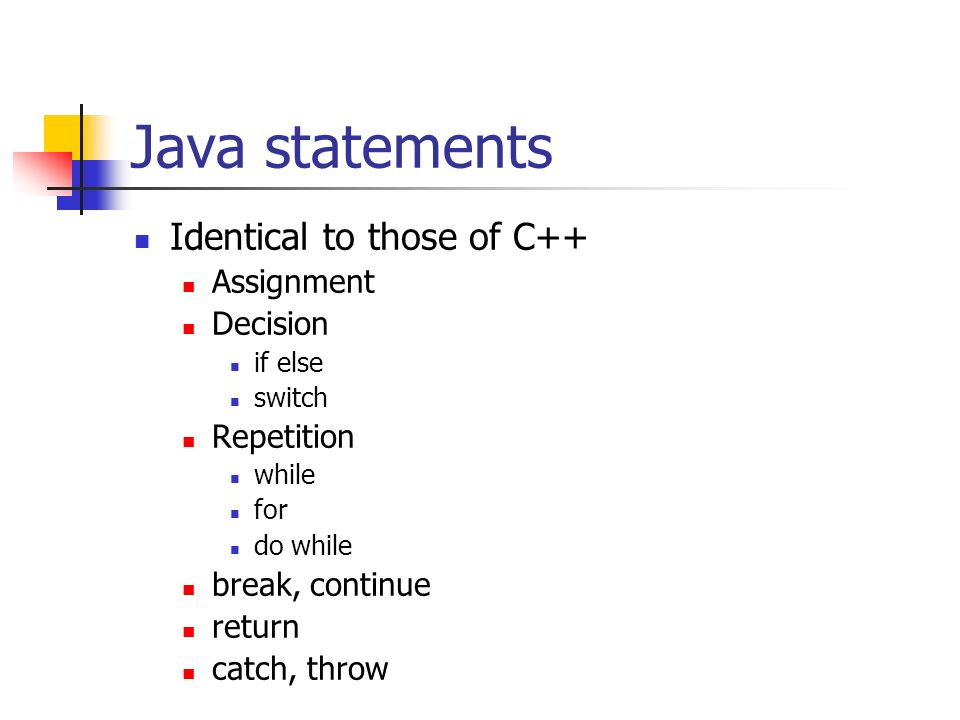 Java statements

- Identical to those of C++
  - Assignment
  - Decision
    - if else
    - switch
  - Repetition
    - while
    - for
    - do while
  - break, continue
  - return
  - catch, throw